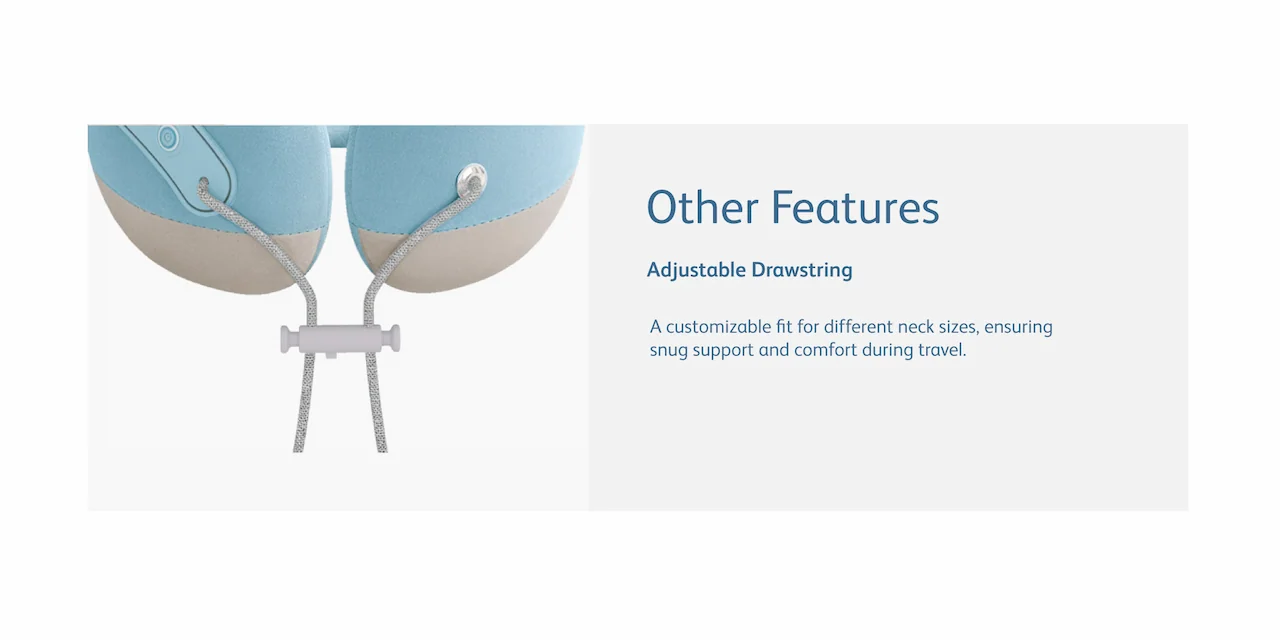 Other Features

Adjustable Drawstring

A customizable fit for different neck sizes, ensuring snug support and comfort during travel.